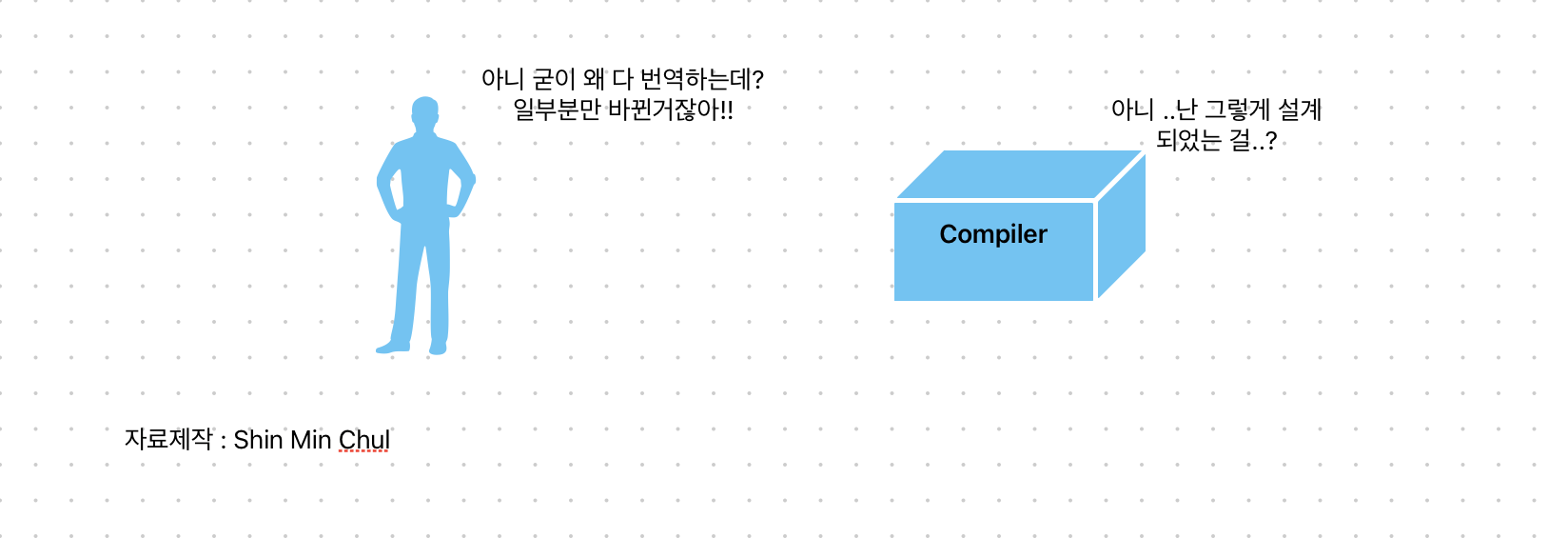 아니 굳이 왜 다 번역하는데?
일부분만 바뀐거잖아!!

아니 ..난 그렇게 설계
되었는 걸..?

Compiler

자료제작 : Shin Min Chul